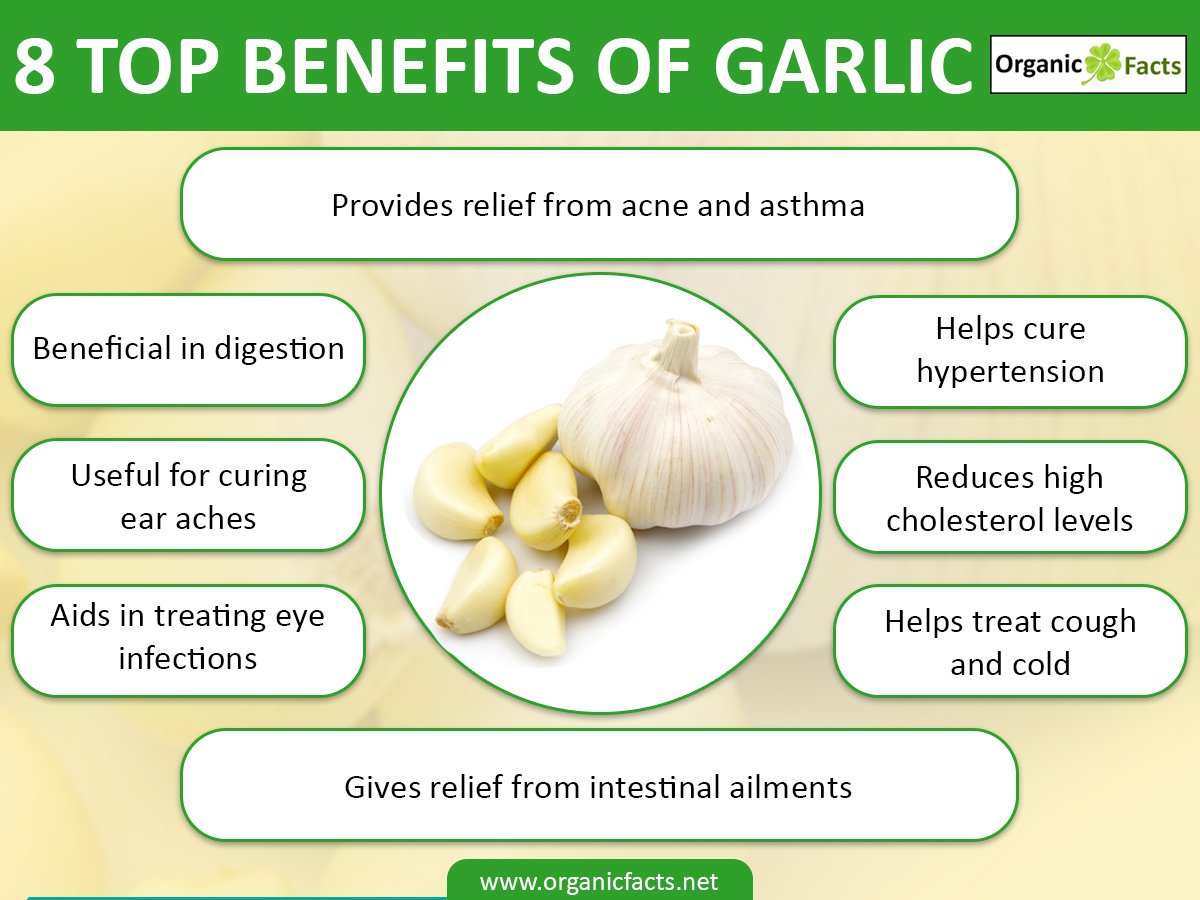 8 TOP BENEFITS OF GARLIC

Organic Facts

Provides relief from acne and asthma

Beneficial in digestion

Useful for curing ear aches

Aids in treating eye infections

Helps cure hypertension

Reduces high cholesterol levels

Helps treat cough and cold

Gives relief from intestinal ailments

www.organicfacts.net